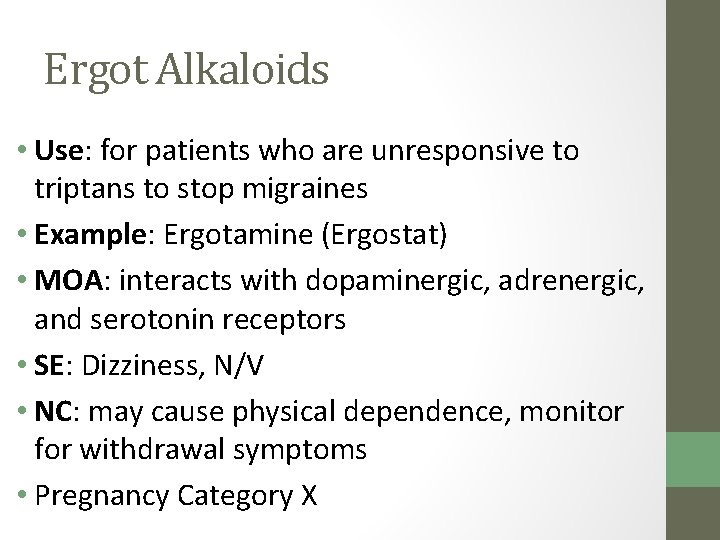 Ergot Alkaloids

• Use: for patients who are unresponsive to triptans to stop migraines
• Example: Ergotamine (Ergostat)
• MOA: interacts with dopaminergic, adrenergic, and serotonin receptors
• SE: Dizziness, N/V
• NC: may cause physical dependence, monitor for withdrawal symptoms
• Pregnancy Category X